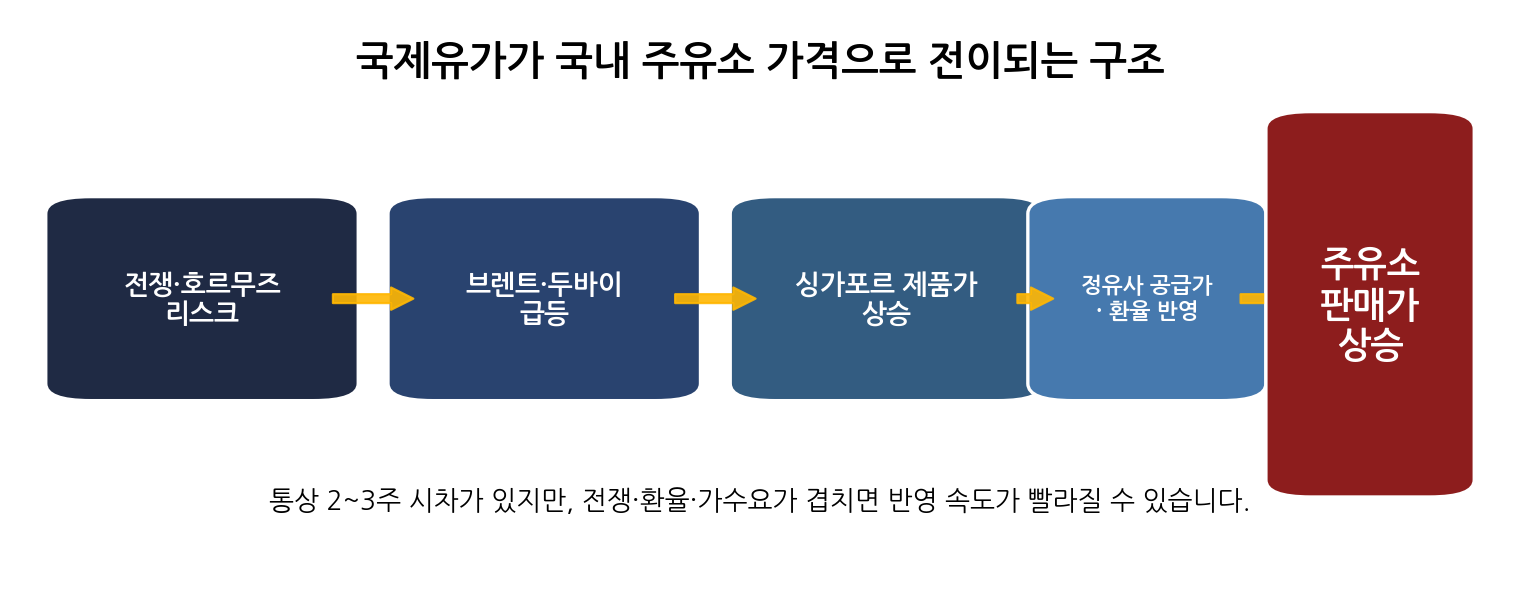 국제유가가 국내 주유소 가격으로 전이되는 구조

전쟁·호르무즈 리스크

브렌트·두바이 급등

싱가포르 제품가 상승

정유사 공급가 · 환율 반영

주유소 판매가 상승

통상 2~3주 시차가 있지만, 전쟁·환율·가수요가 겹치면 반영 속도가 빨라질 수 있습니다.